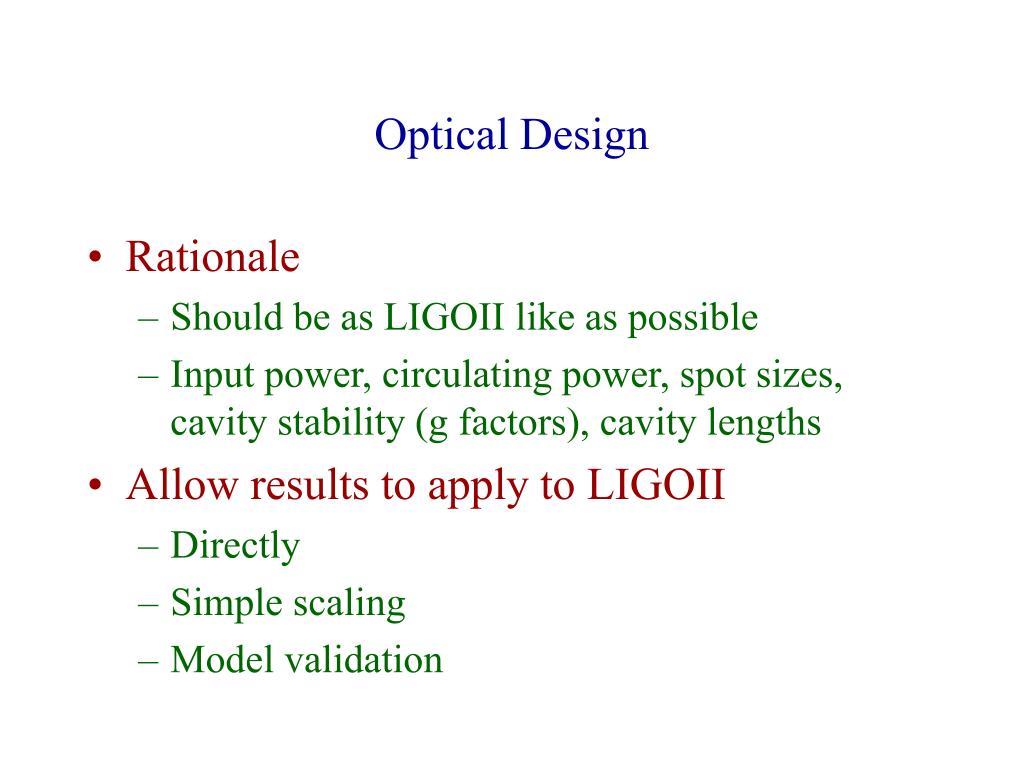 Optical Design

• Rationale
– Should be as LIGOII like as possible
– Input power, circulating power, spot sizes, cavity stability (g factors), cavity lengths

• Allow results to apply to LIGOII
– Directly
– Simple scaling
– Model validation